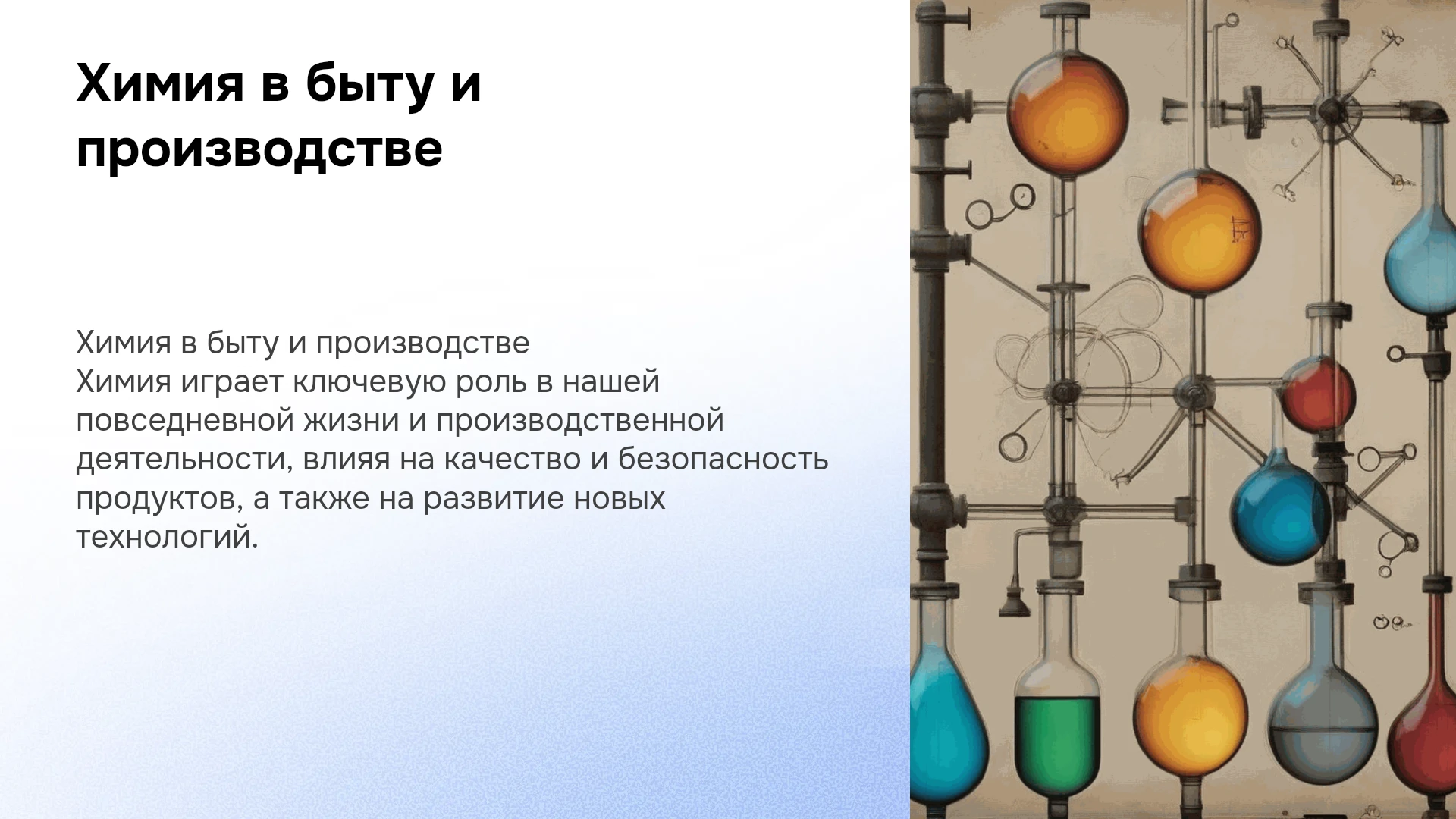 Химия в быту и производстве

Химия в быту и производстве
Химия играет ключевую роль в нашей повседневной жизни и производственной деятельности, влияя на качество и безопасность продуктов, а также на развитие новых технологий.